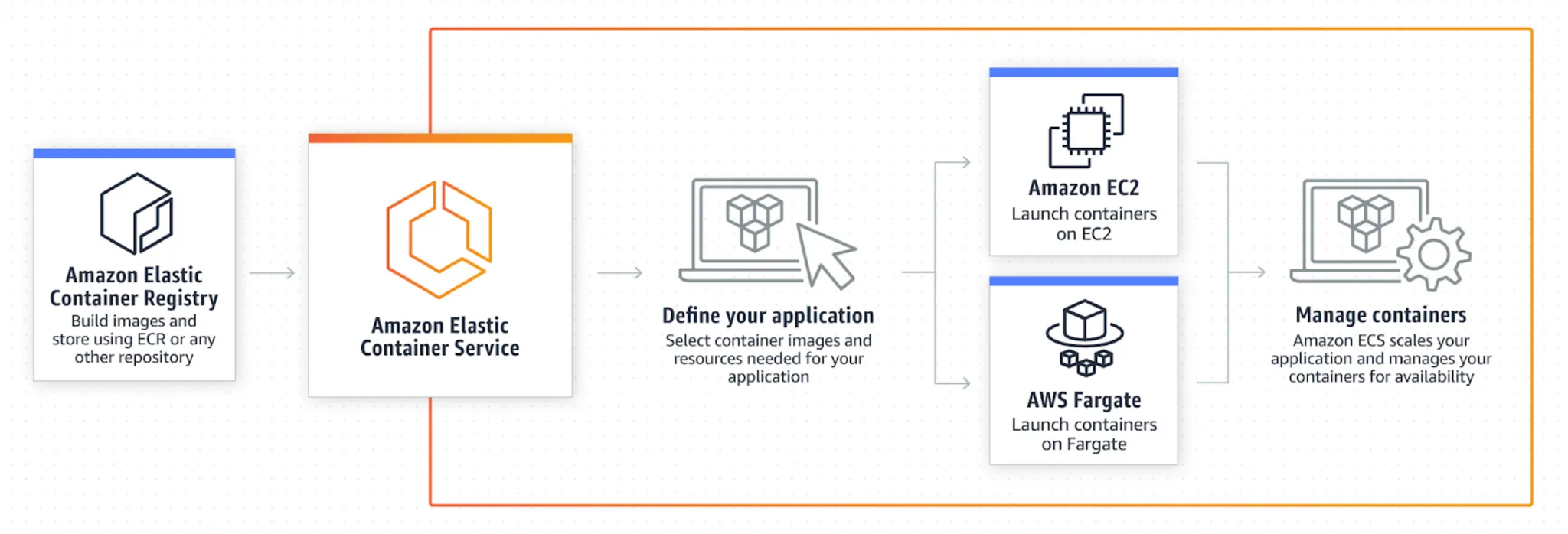 Amazon Elastic Container Registry
Build images and store using ECR or any other repository

Amazon Elastic Container Service

Define your application
Select container images and resources needed for your application

Amazon EC2
Launch containers on EC2

AWS Fargate
Launch containers on Fargate

Manage containers
Amazon ECS scales your application and manages your containers for availability